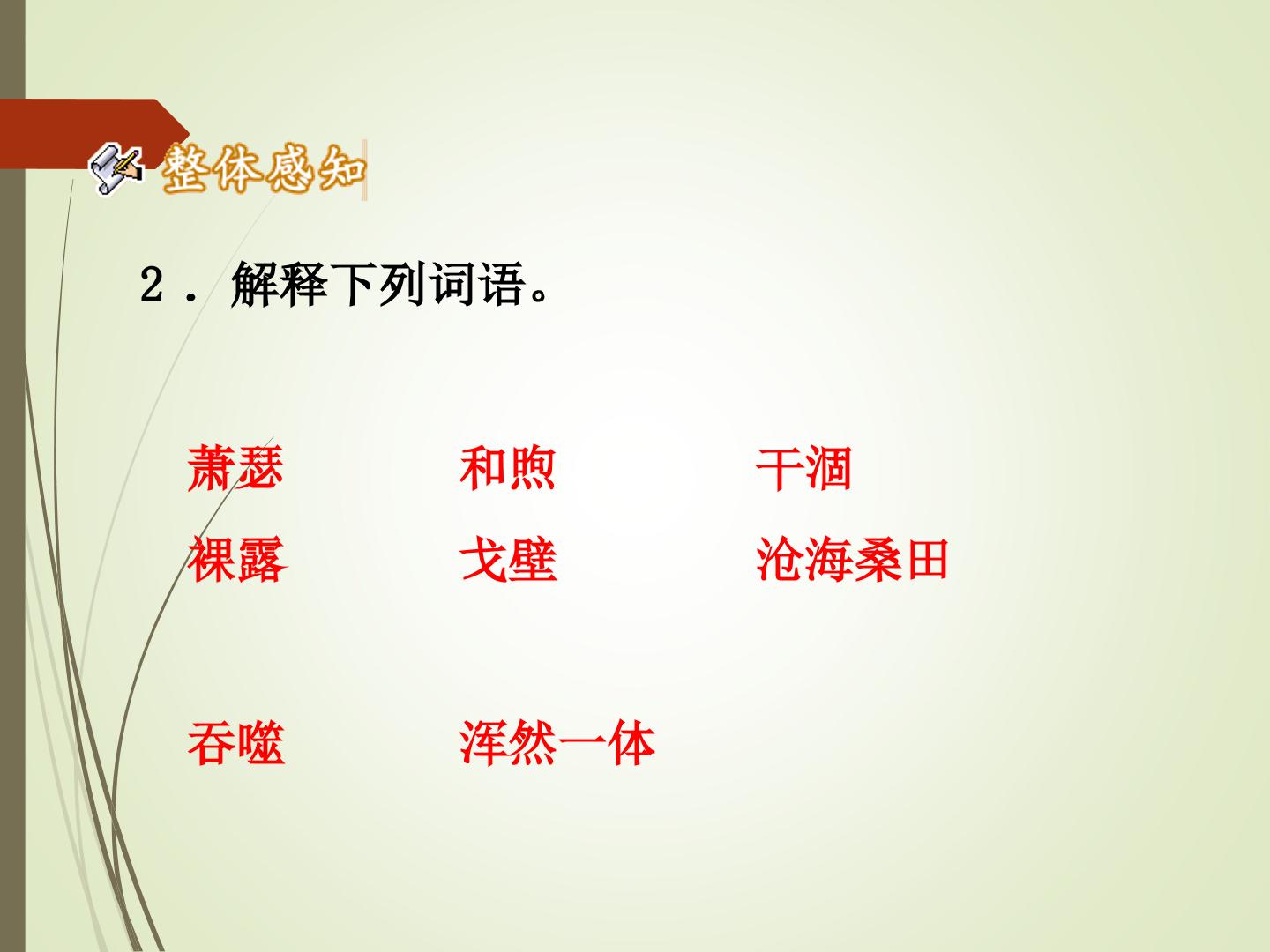 整体感知

2．解释下列词语。

萧瑟 和煦 干涸

裸露 戈壁 沧海桑田

吞噬 浑然一体